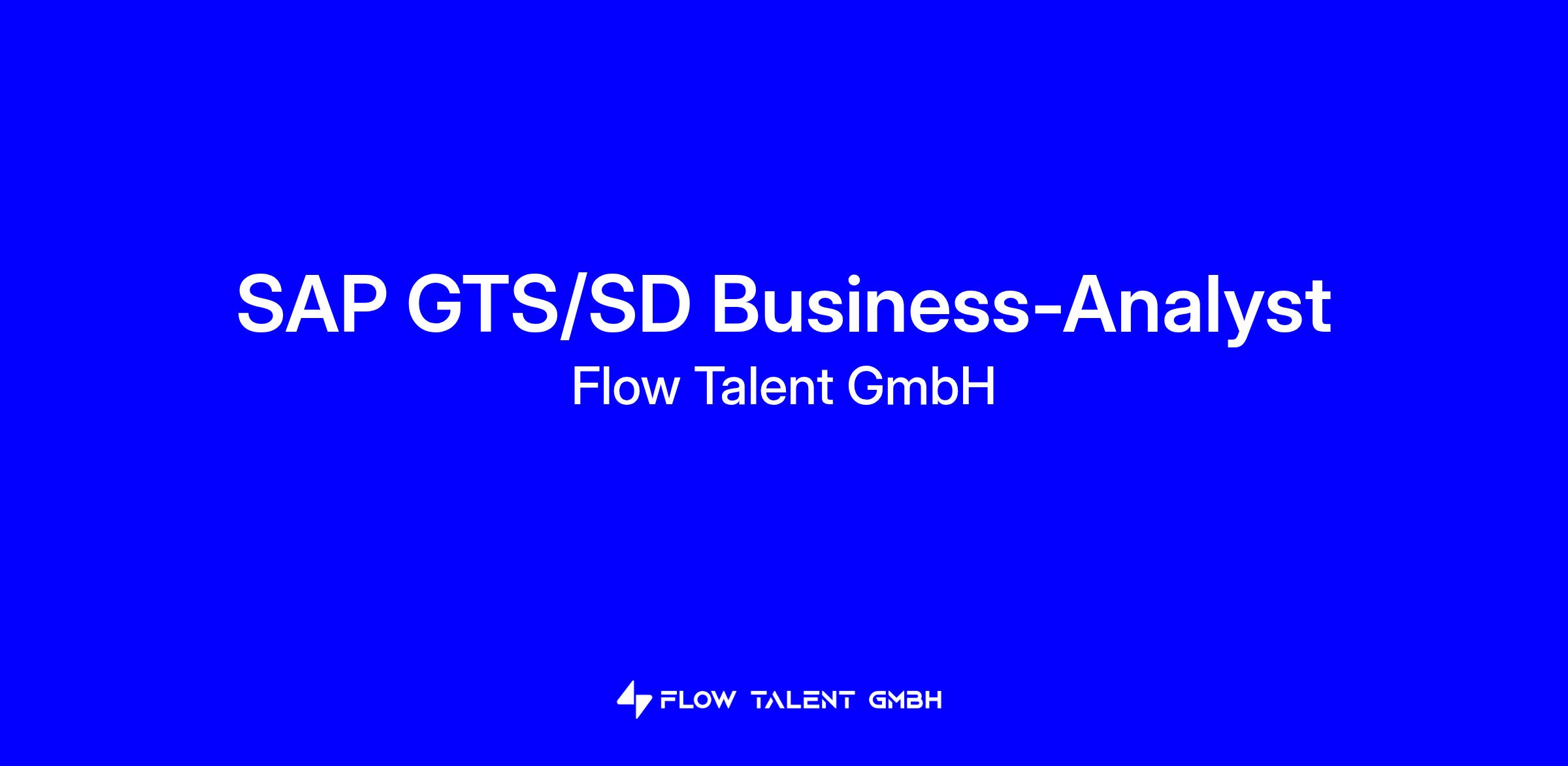 SAP GTS/SD Business-Analyst
Flow Talent GmbH

FLOW TALENT GMBH